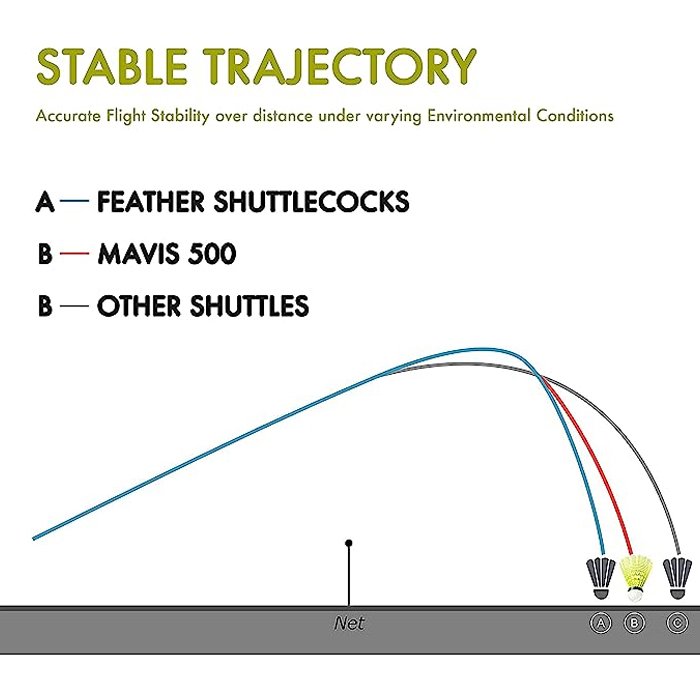 STABLE TRAJECTORY

Accurate Flight Stability over distance under varying Environmental Conditions

A — FEATHER SHUTTLECOCKS

B — MAVIS 500

B — OTHER SHUTTLES

Net

A B C